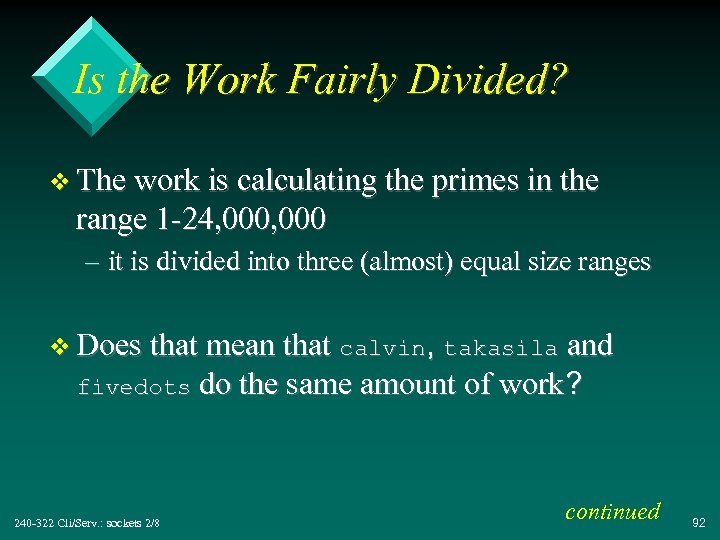 Is the Work Fairly Divided?

❖ The work is calculating the primes in the range 1-24,000,000

– it is divided into three (almost) equal size ranges

❖ Does that mean that calvin, takasila and fivedots do the same amount of work?

continued

240-322 Cli/Serv.: sockets 2/8

92